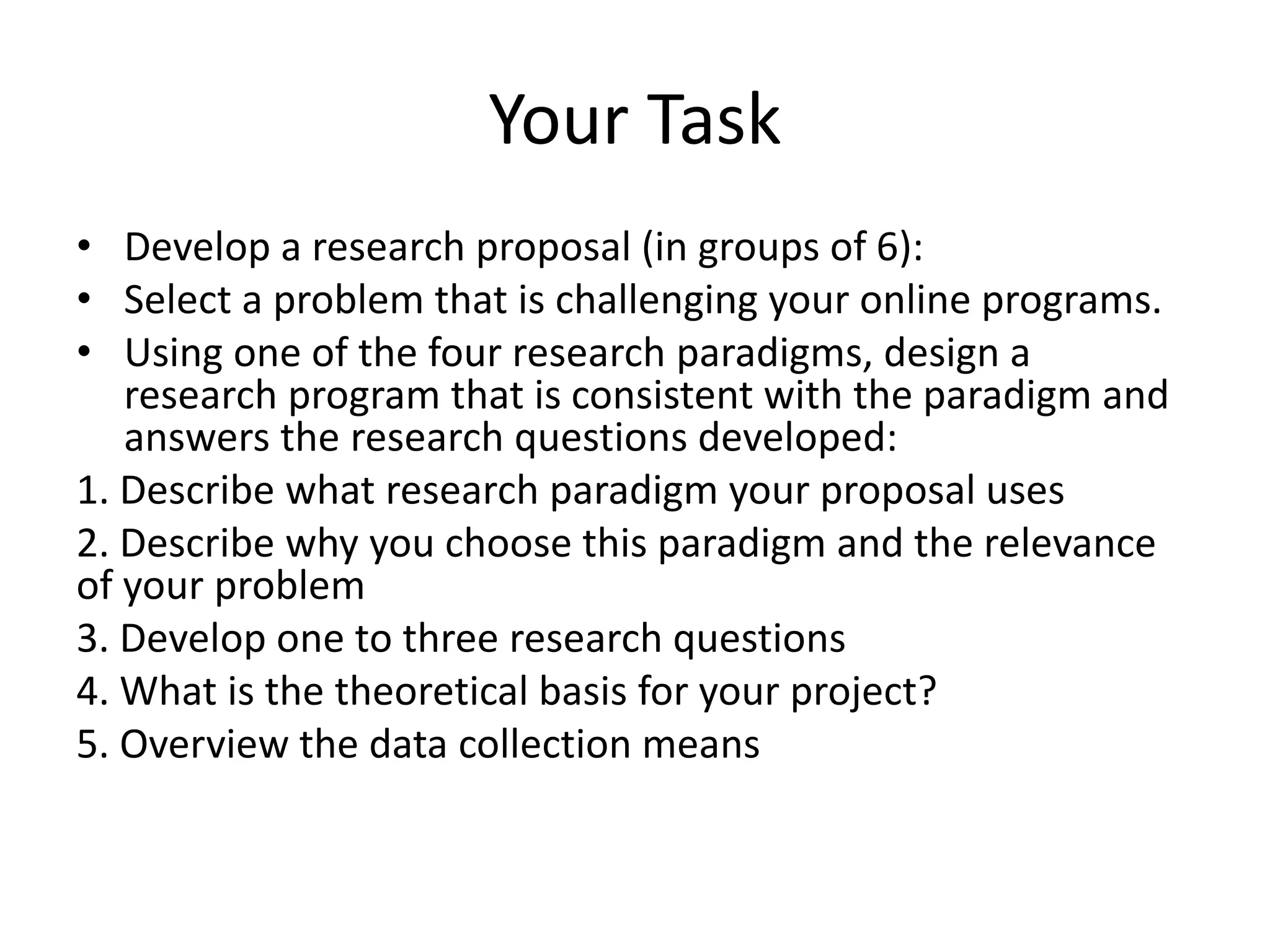 Your Task

• Develop a research proposal (in groups of 6):
• Select a problem that is challenging your online programs.
• Using one of the four research paradigms, design a research program that is consistent with the paradigm and answers the research questions developed:

1. Describe what research paradigm your proposal uses
2. Describe why you choose this paradigm and the relevance of your problem
3. Develop one to three research questions
4. What is the theoretical basis for your project?
5. Overview the data collection means